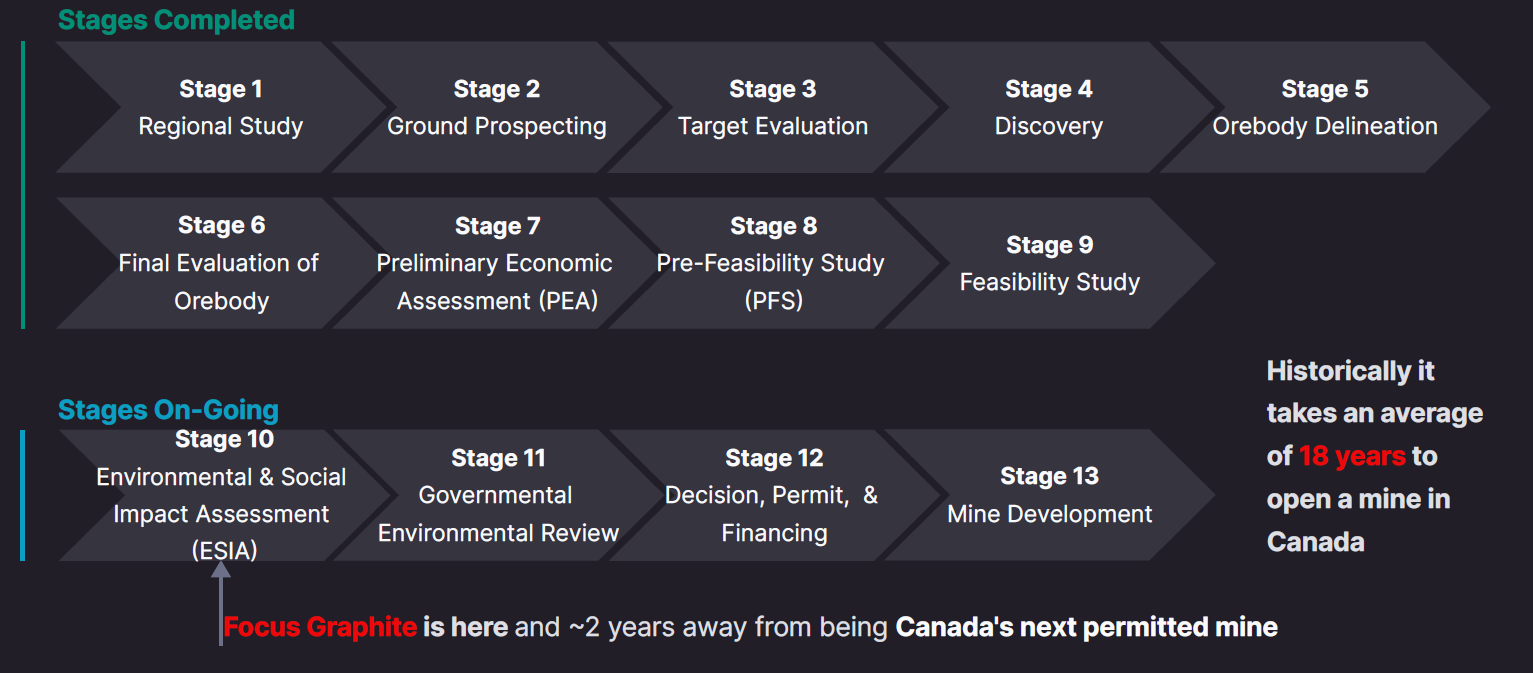 Stages Completed

Stage 1
Regional Study

Stage 2
Ground Prospecting

Stage 3
Target Evaluation

Stage 4
Discovery

Stage 5
Orebody Delineation

Stage 6
Final Evaluation of Orebody

Stage 7
Preliminary Economic Assessment (PEA)

Stage 8
Pre-Feasibility Study (PFS)

Stage 9
Feasibility Study

Stages On-Going

Stage 10
Environmental & Social Impact Assessment (ESIA)

Stage 11
Governmental Environmental Review

Stage 12
Decision, Permit, & Financing

Stage 13
Mine Development

Historically it takes an average of 18 years to open a mine in Canada

Focus Graphite is here and ~2 years away from being Canada's next permitted mine